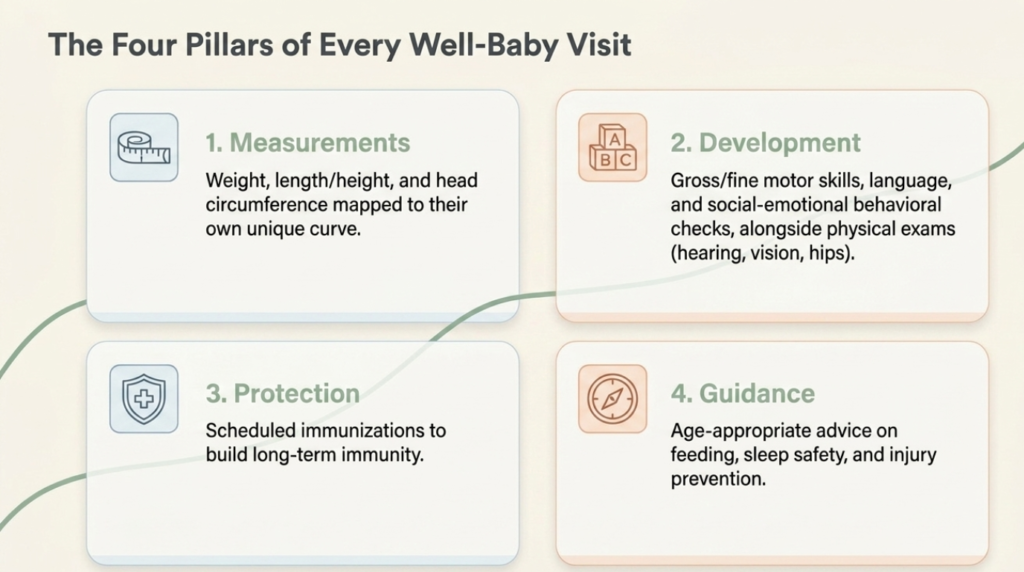 The Four Pillars of Every Well-Baby Visit

1. Measurements

Weight, length/height, and head circumference mapped to their own unique curve.

A B C

2. Development

Gross/fine motor skills, language, and social-emotional behavioral checks, alongside physical exams (hearing, vision, hips).

3. Protection

Scheduled immunizations to build long-term immunity.

4. Guidance

Age-appropriate advice on feeding, sleep safety, and injury prevention.